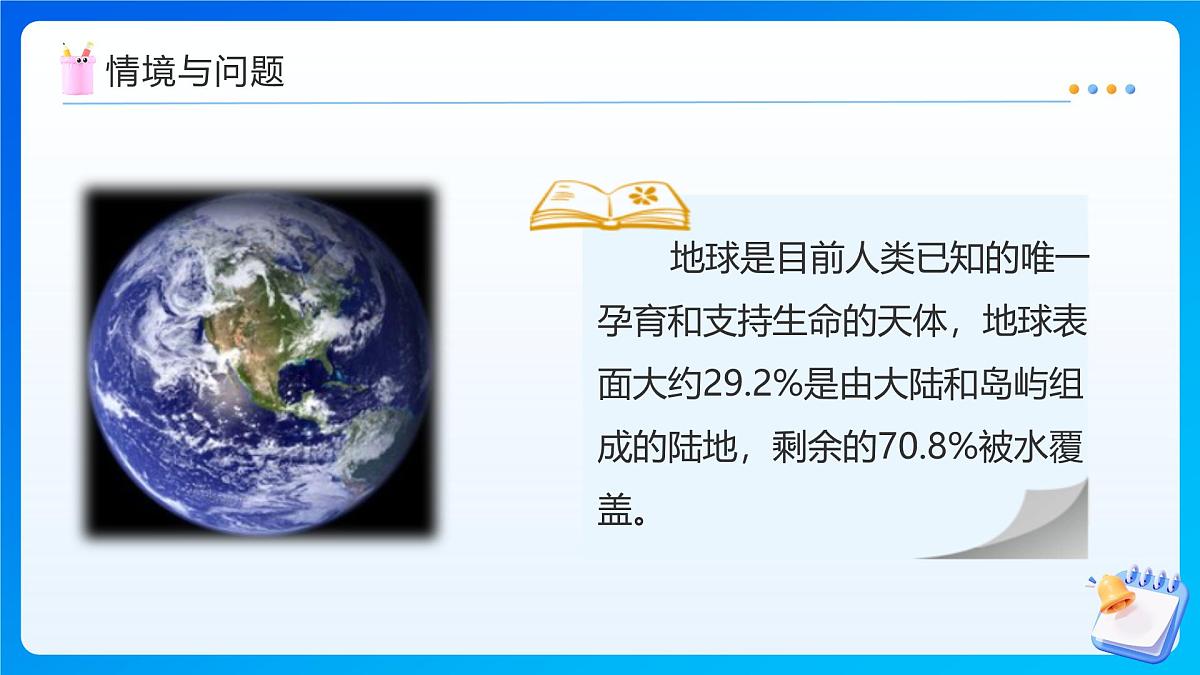 情境与问题

地球是目前人类已知的唯一孕育和支持生命的天体，地球表面大约29.2%是由大陆和岛屿组成的陆地，剩余的70.8%被水覆盖。